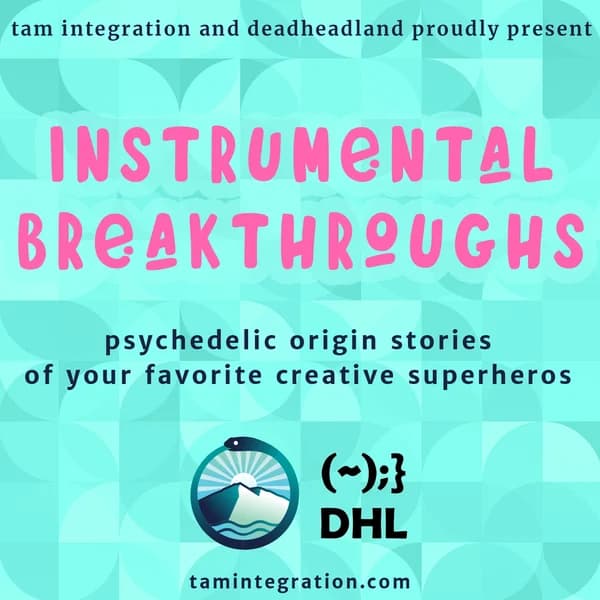 tam integration and deadheadland proudly present

INSTRUMENTAL BREAKTHROUGHS

psychedelic origin stories of your favorite creative superheros

(~);}
DHL

tamintegration.com